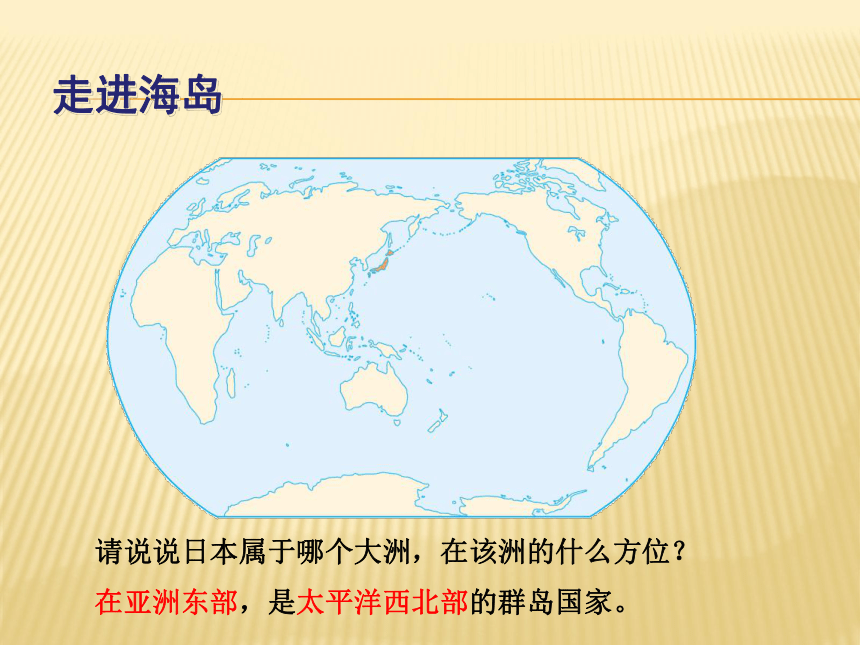 走进海岛

请说说日本属于哪个大洲，在该洲的什么方位？

在亚洲东部，是太平洋西北部的群岛国家。